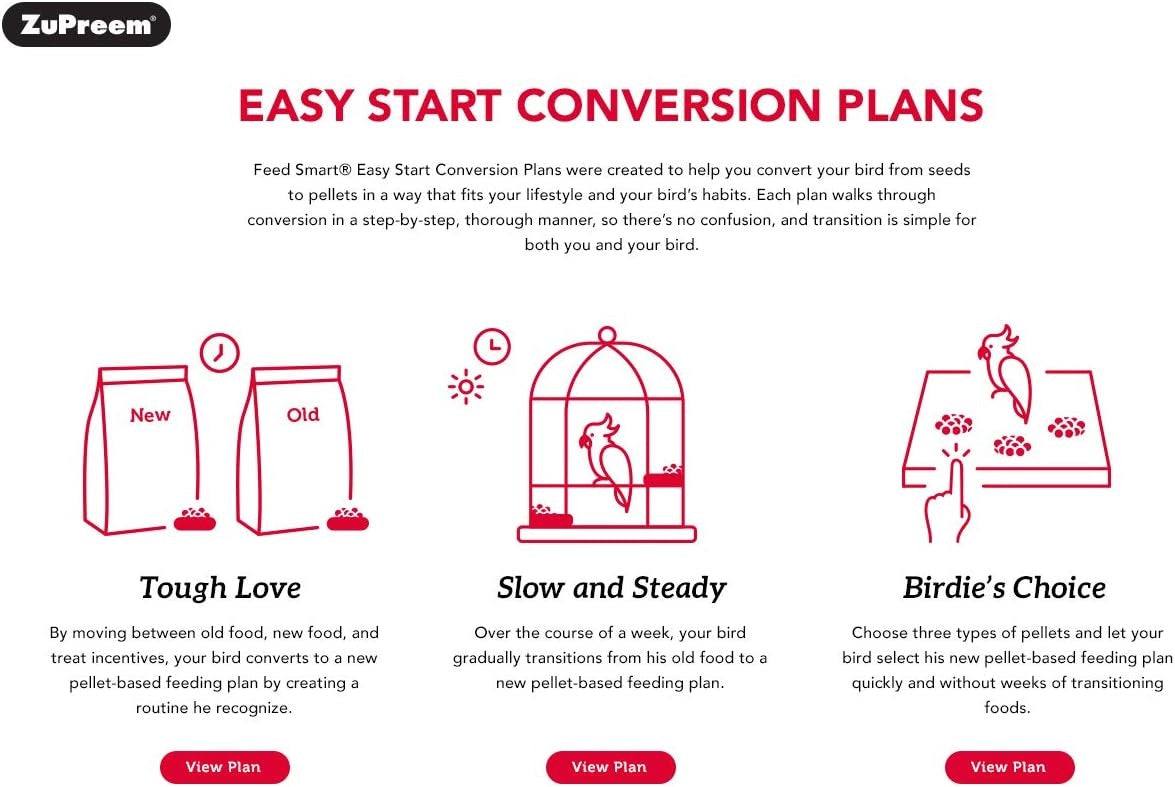 ZuPreem®

EASY START CONVERSION PLANS

Feed Smart® Easy Start Conversion Plans were created to help you convert your bird from seeds to pellets in a way that fits your lifestyle and your bird's habits. Each plan walks through conversion in a step-by-step, thorough manner, so there's no confusion, and transition is simple for both you and your bird.

New

Old

Tough Love

By moving between old food, new food, and treat incentives, your bird converts to a new pellet-based feeding plan by creating a routine he recognize.

View Plan

Slow and Steady

Over the course of a week, your bird gradually transitions from his old food to a new pellet-based feeding plan.

View Plan

Birdie's Choice

Choose three types of pellets and let your bird select his new pellet-based feeding plan quickly and without weeks of transitioning foods.

View Plan